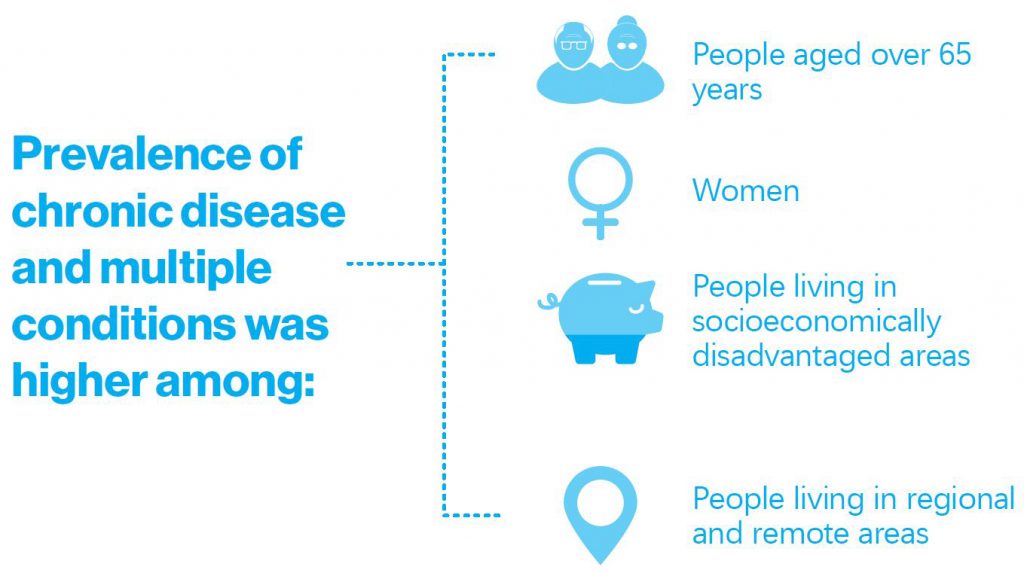 Prevalence of chronic disease and multiple conditions was higher among:

People aged over 65 years

Women

People living in socioeconomically disadvantaged areas

People living in regional and remote areas